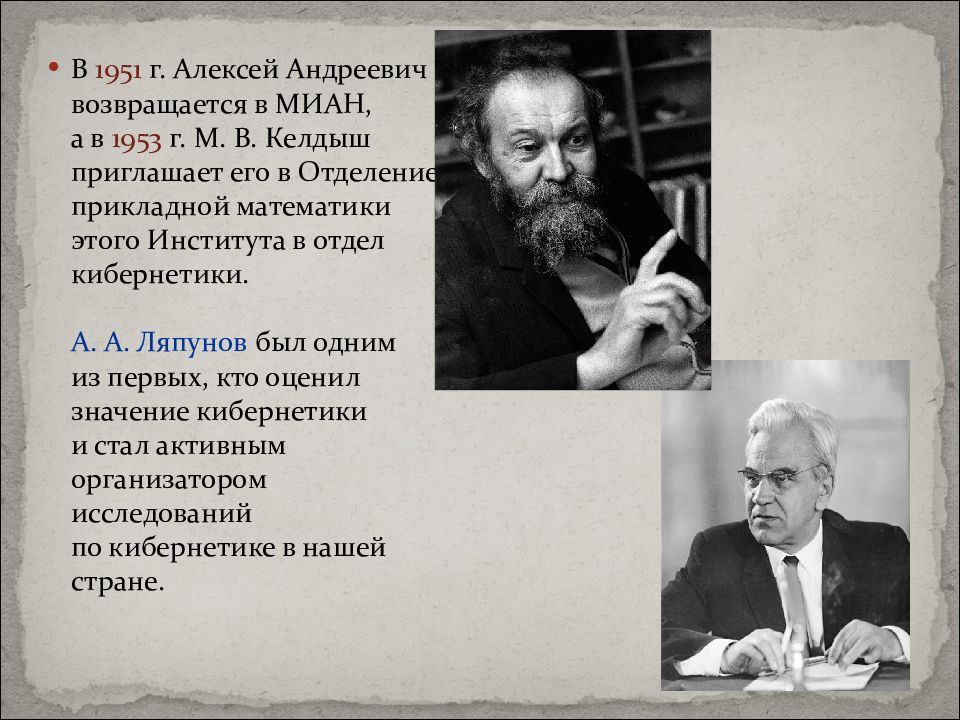 • В 1951 г. Алексей Андреевич возвращается в МИАН, а в 1953 г. М. В. Келдыш приглашает его в Отделение прикладной математики этого Института в отдел кибернетики.

А. А. Ляпунов был одним из первых, кто оценил значение кибернетики и стал активным организатором исследований по кибернетике в нашей стране.